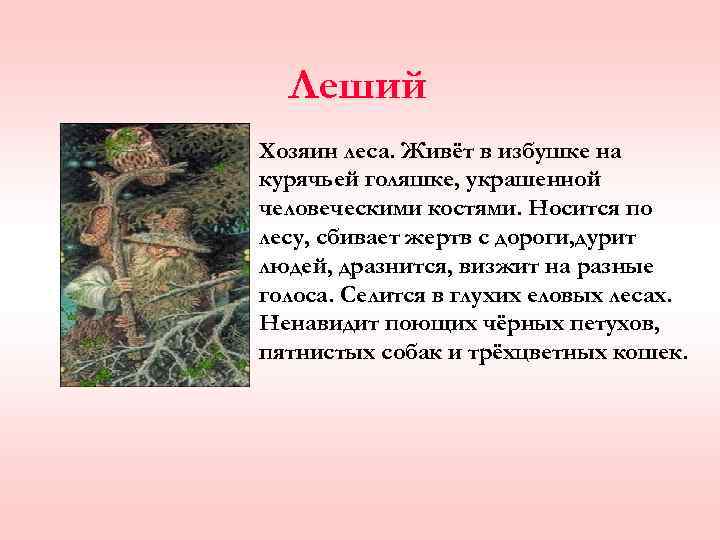 Леший

Хозяин леса. Живёт в избушке на курячьей голяшке, украшенной человеческими костями. Носится по лесу, сбивает жертв с дороги,дурит людей, дразнится, визжит на разные голоса. Селится в глухих еловых лесах. Ненавидит поющих чёрных петухов, пятнистых собак и трёхцветных кошек.